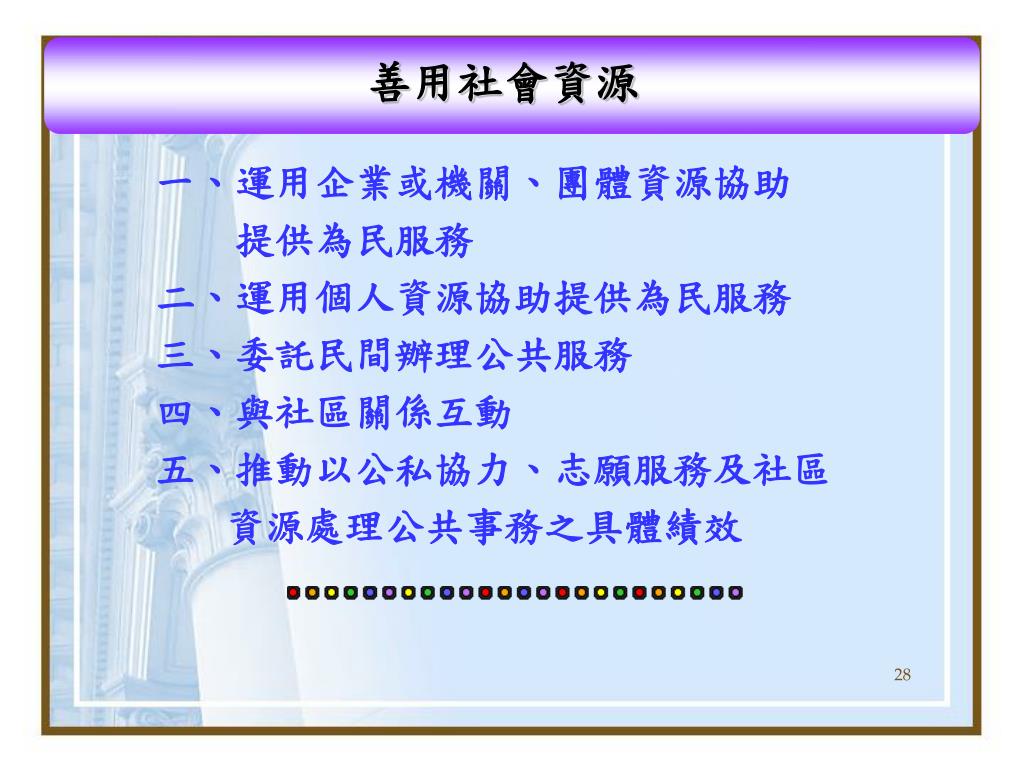 善用社會資源

一、運用企業或機關、團體資源協助提供為民服務
二、運用個人資源協助提供為民服務
三、委託民間辦理公共服務
四、與社區關係互動
五、推動以公私協力、志願服務及社區資源處理公共事務之具體績效

28